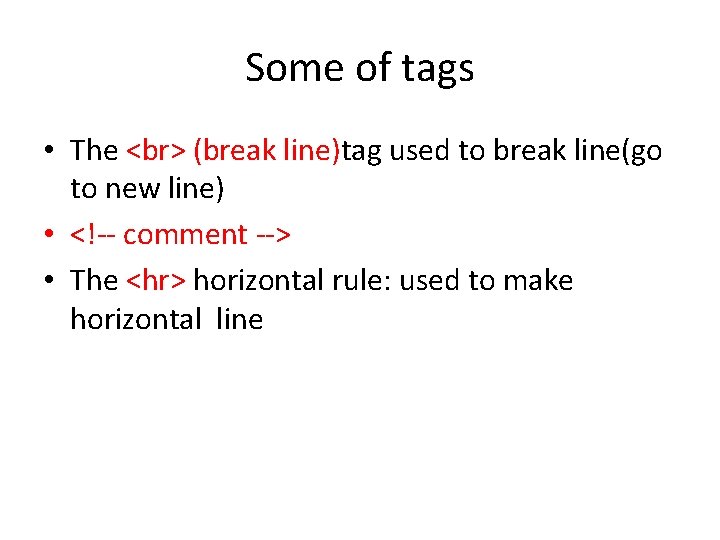 Some of tags

• The <br> (break line)tag used to break line(go to new line)
• <!-- comment -->
• The <hr> horizontal rule: used to make horizontal  line